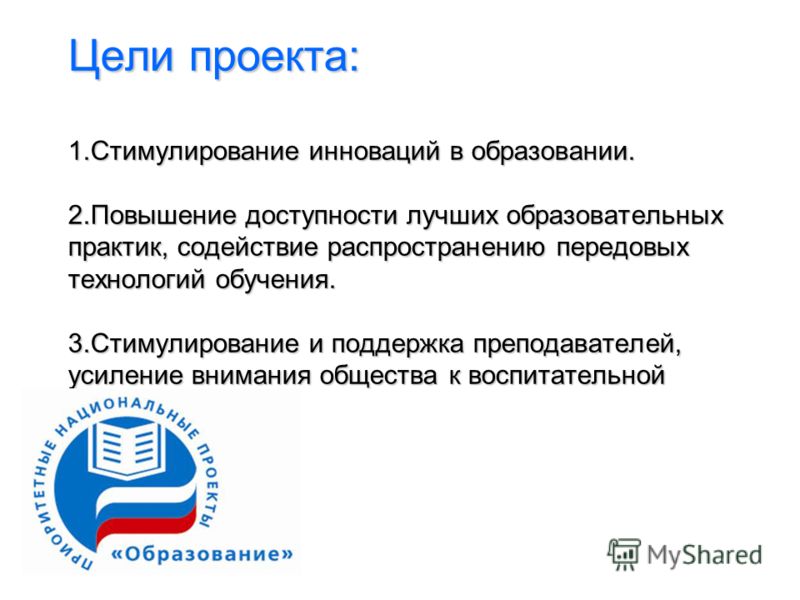 Цели проекта:

1.Стимулирование инноваций в образовании.

2.Повышение доступности лучших образовательных практик, содействие распространению передовых технологий обучения.

3.Стимулирование и поддержка преподавателей, усиление внимания общества к воспитательной

ПРИОРИТЕТНЫЕ НАЦИОНАЛЬНЫЕ ПРОЕКТЫ

«Образование»

MyShared